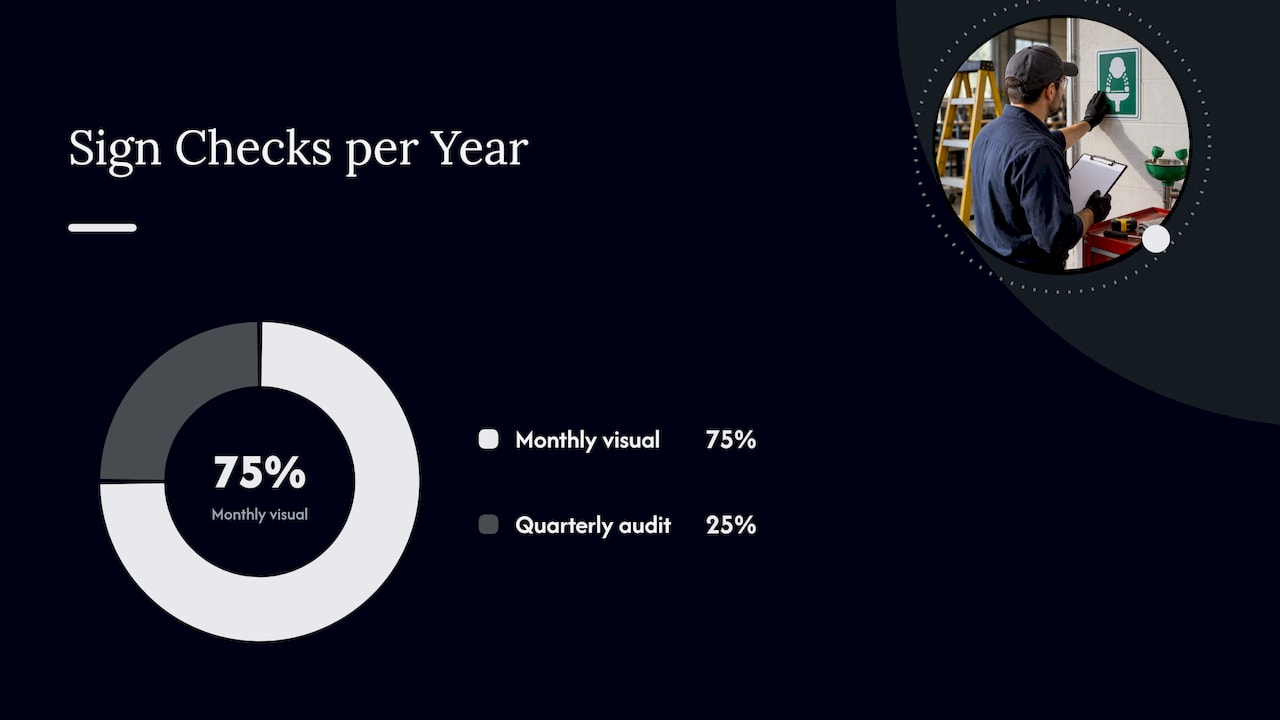 Sign Checks per Year

75%
Monthly visual

Monthly visual 75%

Quarterly audit 25%